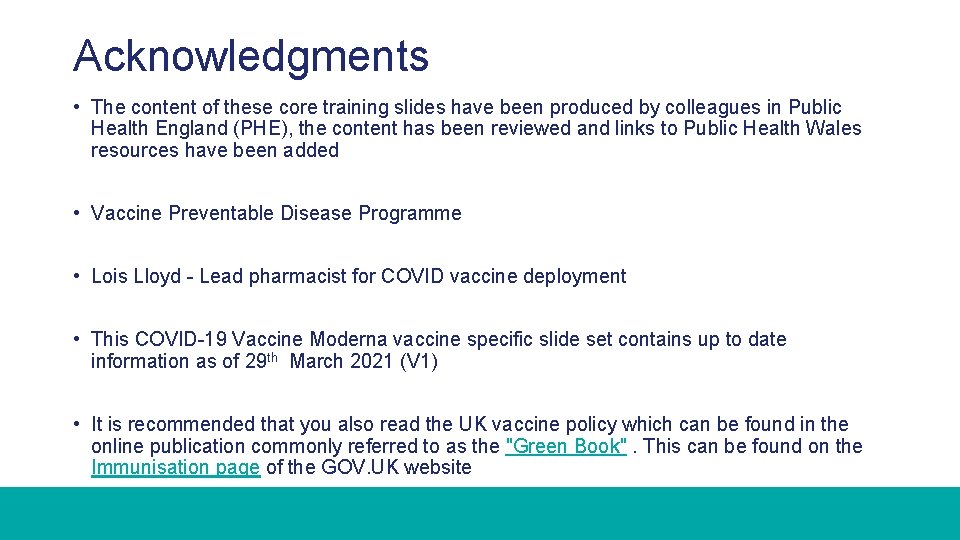 Acknowledgments

• The content of these core training slides have been produced by colleagues in Public Health England (PHE), the content has been reviewed and links to Public Health Wales resources have been added

• Vaccine Preventable Disease Programme

• Lois Lloyd - Lead pharmacist for COVID vaccine deployment

• This COVID-19 Vaccine Moderna vaccine specific slide set contains up to date information as of 29th March 2021 (V1)

• It is recommended that you also read the UK vaccine policy which can be found in the online publication commonly referred to as the "Green Book" . This can be found on the Immunisation page of the GOV.UK website